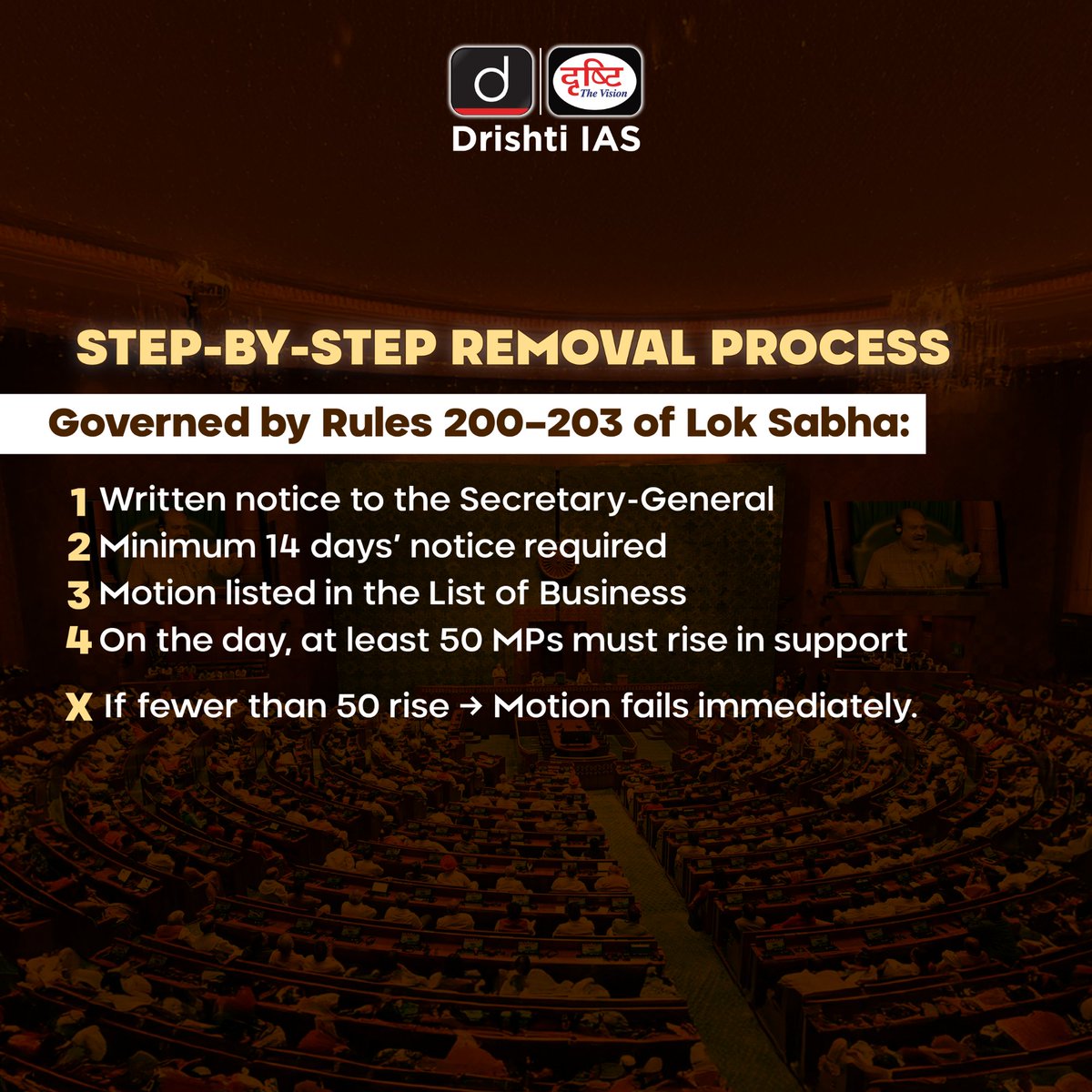 d दृष्टि The Vision
Drishti IAS

STEP-BY-STEP REMOVAL PROCESS

Governed by Rules 200–203 of Lok Sabha:

1 Written notice to the Secretary-General
2 Minimum 14 days' notice required
3 Motion listed in the List of Business
4 On the day, at least 50 MPs must rise in support

X If fewer than 50 rise → Motion fails immediately.